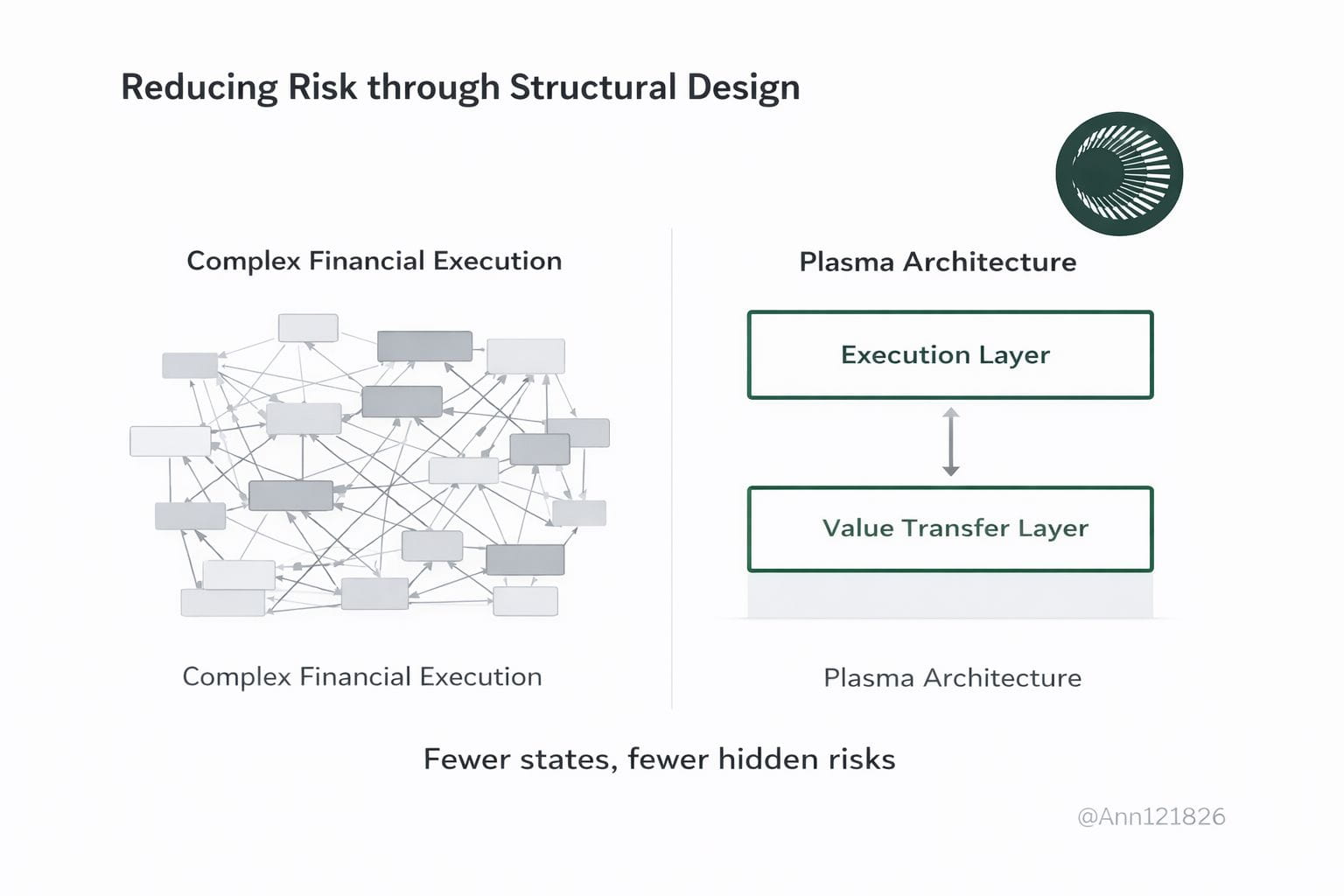 Reducing Risk through Structural Design

Complex Financial Execution

Complex Financial Execution

Plasma Architecture

Execution Layer

Value Transfer Layer

Plasma Architecture

Fewer states, fewer hidden risks

@Ann121826